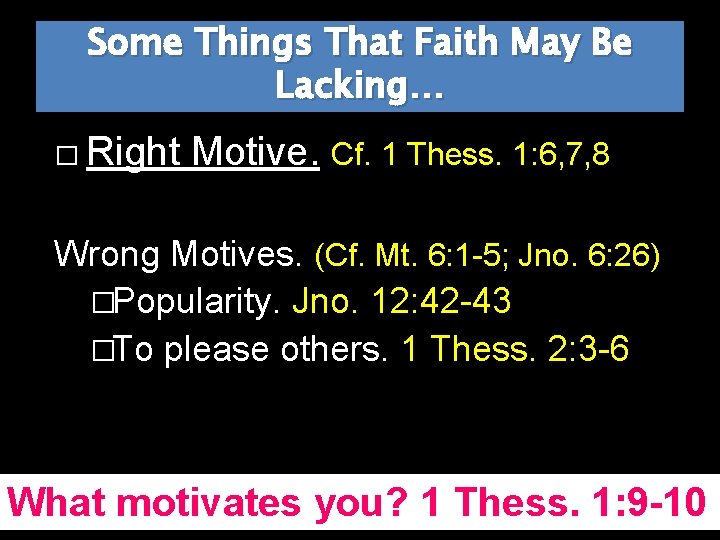 Some Things That Faith May Be Lacking…

□ Right Motive. Cf. 1 Thess. 1:6,7,8

Wrong Motives. (Cf. Mt. 6:1-5; Jno. 6:26)
□Popularity. Jno. 12:42-43
□To please others. 1 Thess. 2:3-6

What motivates you? 1 Thess. 1:9-10